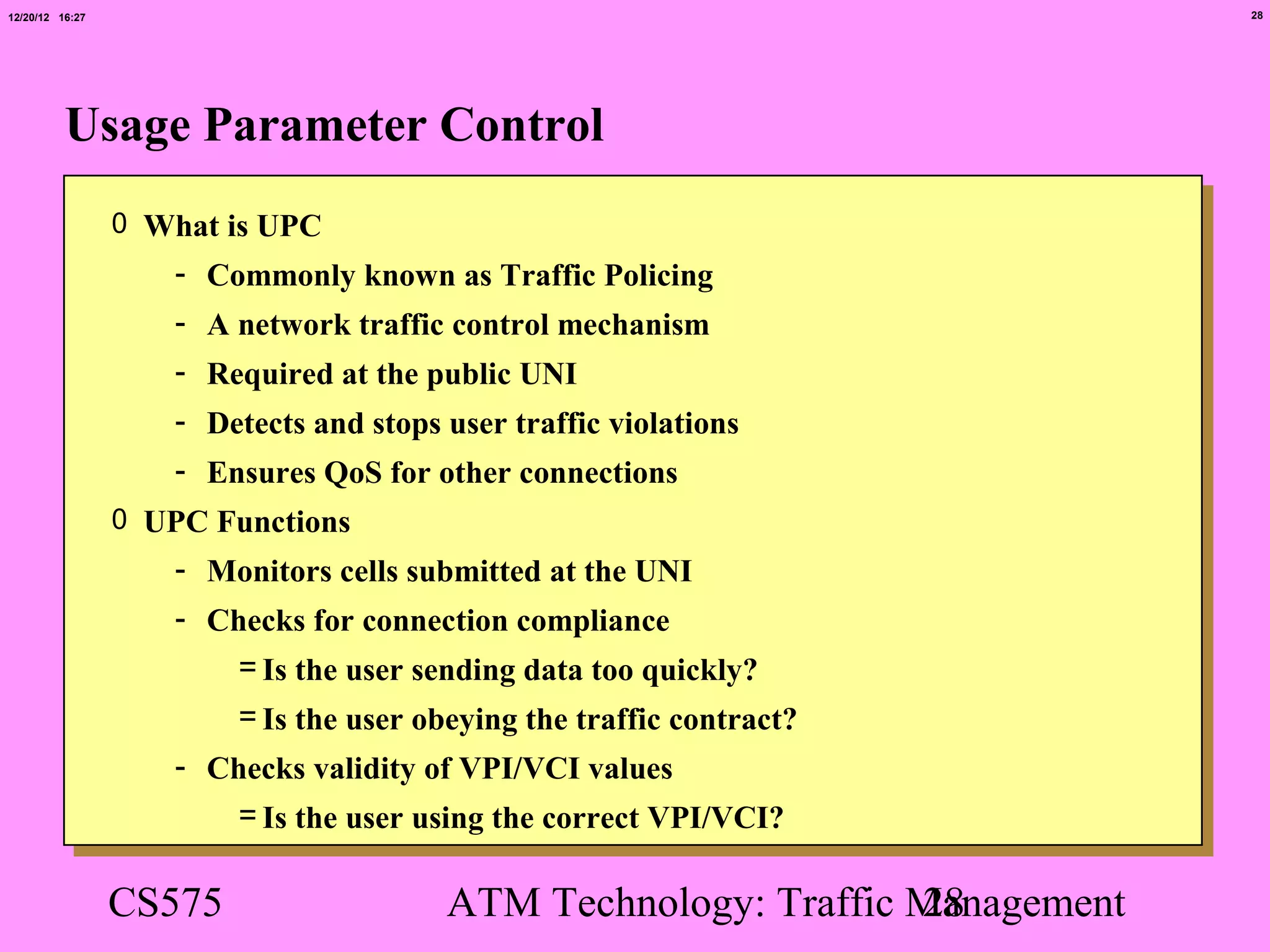 12/20/12 16:27

28

Usage Parameter Control

0 What is UPC

- Commonly known as Traffic Policing

- A network traffic control mechanism

- Required at the public UNI

- Detects and stops user traffic violations

- Ensures QoS for other connections

0 UPC Functions

- Monitors cells submitted at the UNI

- Checks for connection compliance

= Is the user sending data too quickly?

= Is the user obeying the traffic contract?

- Checks validity of VPI/VCI values

= Is the user using the correct VPI/VCI?

CS575

ATM Technology: Traffic Management

28